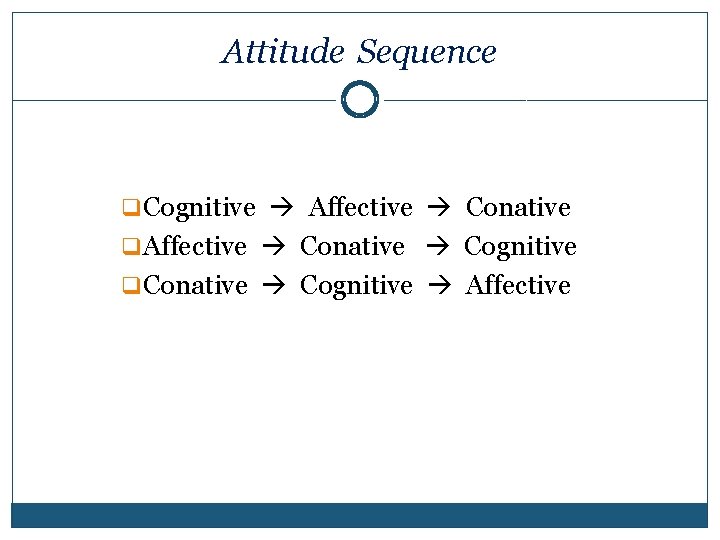 Attitude Sequence

❑Cognitive → Affective → Conative
❑Affective → Conative → Cognitive
❑Conative → Cognitive → Affective